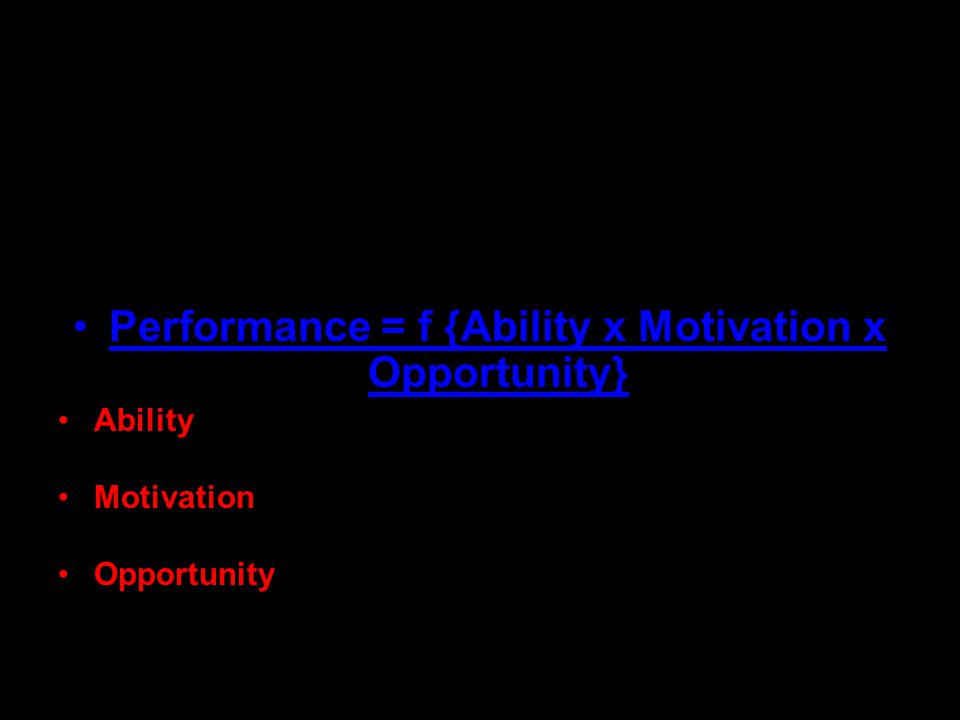 • Performance = f {Ability x Motivation x Opportunity}

• Ability

• Motivation

• Opportunity